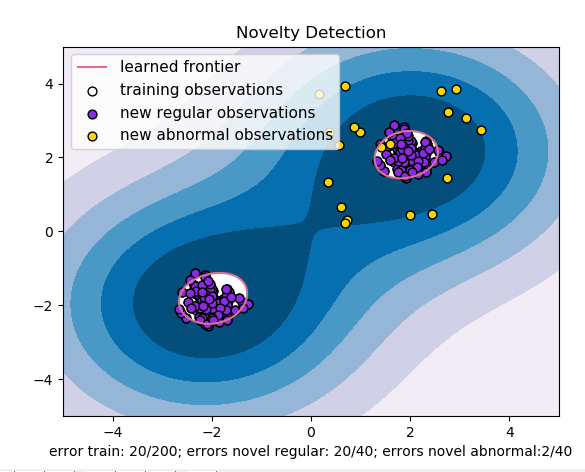 Novelty Detection

learned frontier
training observations
new regular observations
new abnormal observations

4
2
0
−2
−4

−4
−2
0
2
4

error train: 20/200; errors novel regular: 20/40; errors novel abnormal:2/40